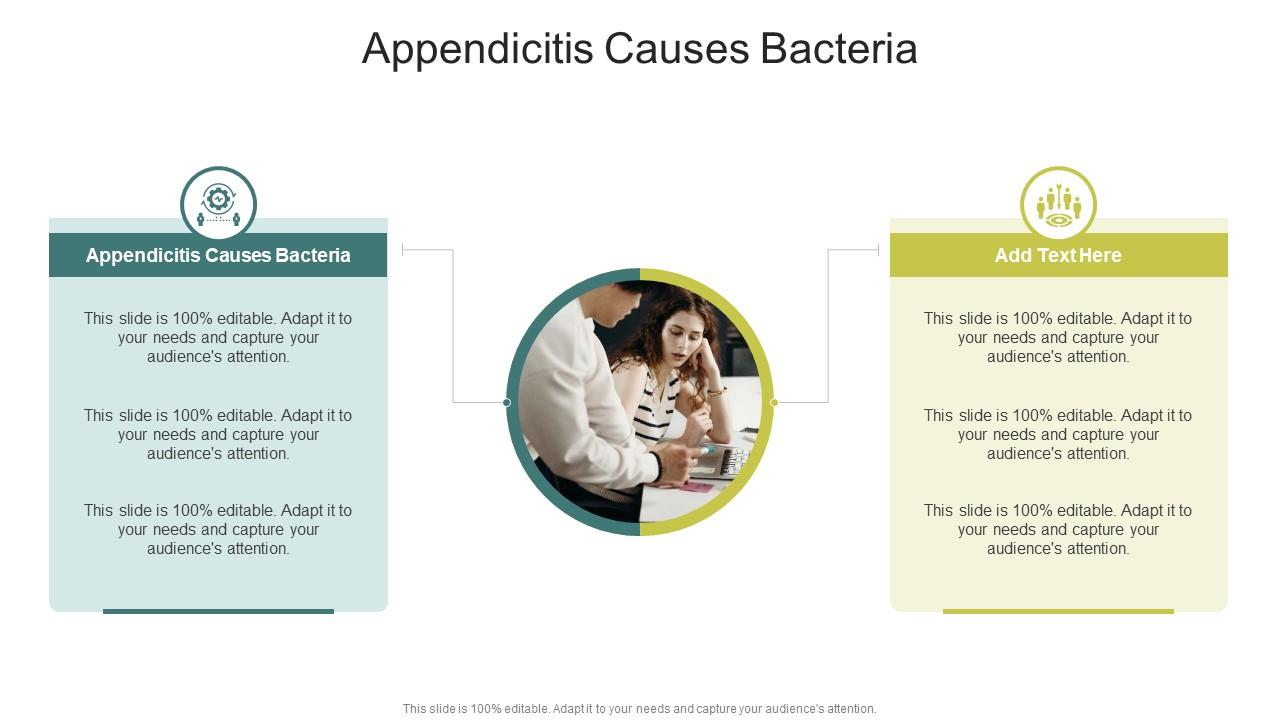 Appendicitis Causes Bacteria

Appendicitis Causes Bacteria

This slide is 100% editable. Adapt it to your needs and capture your audience's attention.

This slide is 100% editable. Adapt it to your needs and capture your audience's attention.

This slide is 100% editable. Adapt it to your needs and capture your audience's attention.

Add Text Here

This slide is 100% editable. Adapt it to your needs and capture your audience's attention.

This slide is 100% editable. Adapt it to your needs and capture your audience's attention.

This slide is 100% editable. Adapt it to your needs and capture your audience's attention.

This slide is 100% editable. Adapt it to your needs and capture your audience's attention.